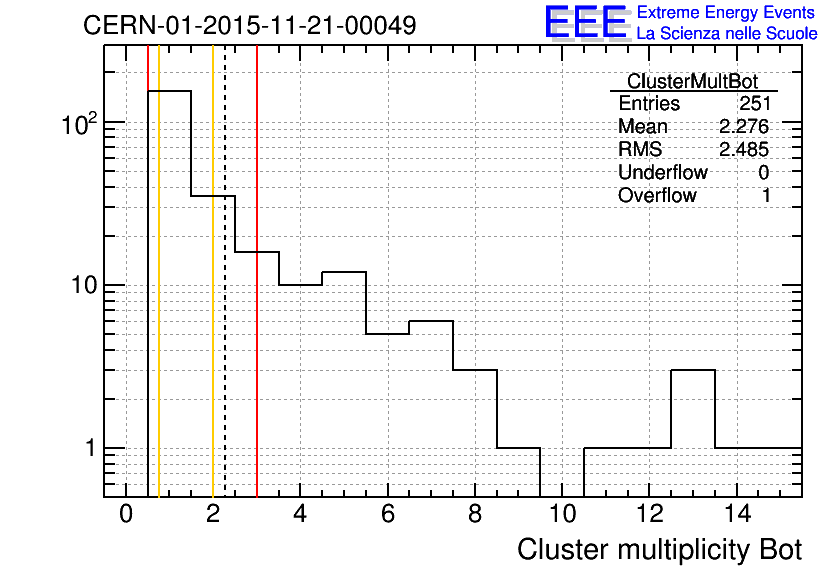 CERN-01-2015-11-21-00049

EEE Extreme Energy Events
La Scienza nelle Scuole

| ClusterMultBot | |
|---|---|
| Entries | 251 |
| Mean | 2.276 |
| RMS | 2.485 |
| Underflow | 0 |
| Overflow | 1 |

$10^2$
10
1

0 2 4 6 8 10 12 14

Cluster multiplicity Bot